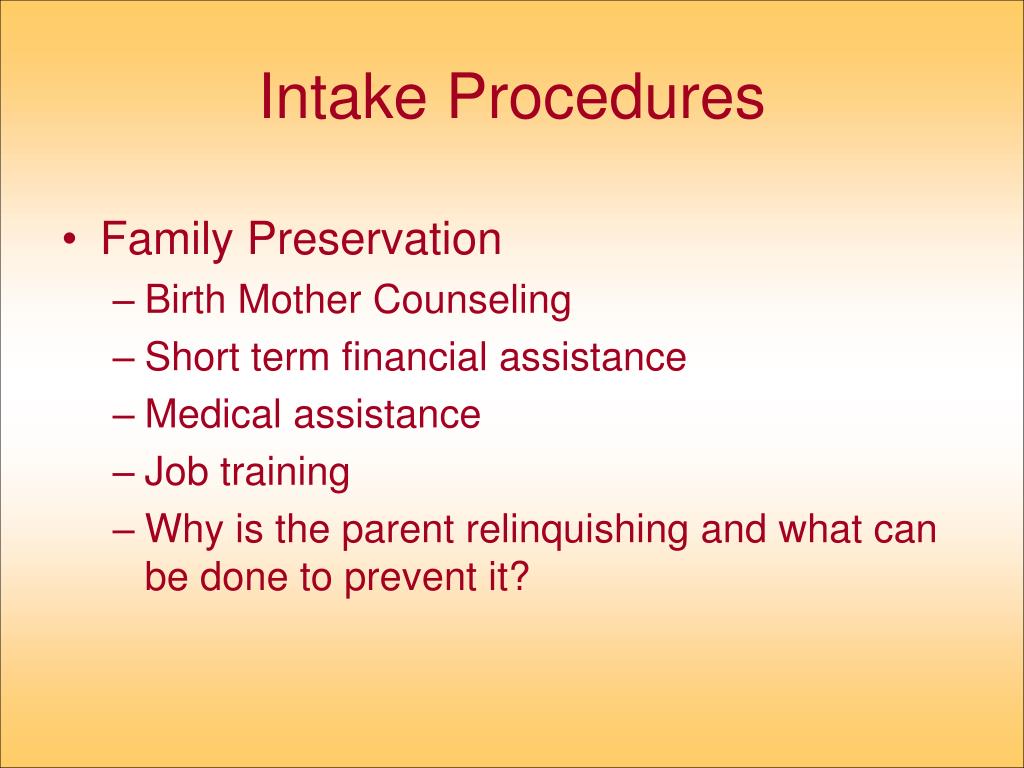 Intake Procedures

• Family Preservation
– Birth Mother Counseling
– Short term financial assistance
– Medical assistance
– Job training
– Why is the parent relinquishing and what can be done to prevent it?